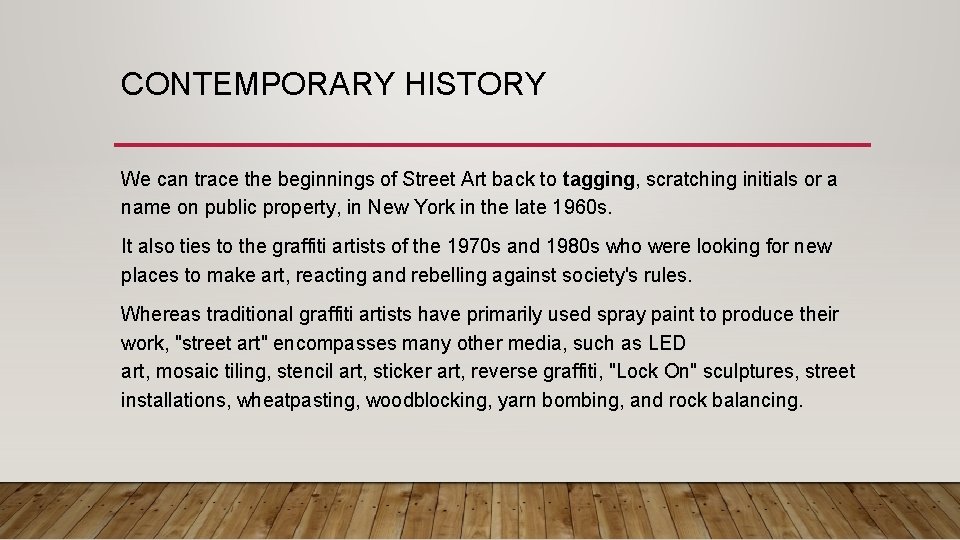 CONTEMPORARY HISTORY

We can trace the beginnings of Street Art back to tagging, scratching initials or a name on public property, in New York in the late 1960s.

It also ties to the graffiti artists of the 1970s and 1980s who were looking for new places to make art, reacting and rebelling against society's rules.

Whereas traditional graffiti artists have primarily used spray paint to produce their work, "street art" encompasses many other media, such as LED art, mosaic tiling, stencil art, sticker art, reverse graffiti, "Lock On" sculptures, street installations, wheatpasting, woodblocking, yarn bombing, and rock balancing.